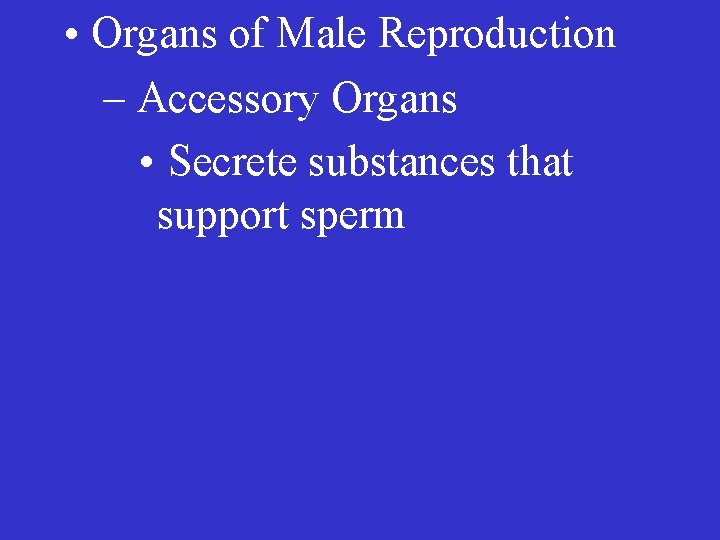 • Organs of Male Reproduction
– Accessory Organs
• Secrete substances that support sperm